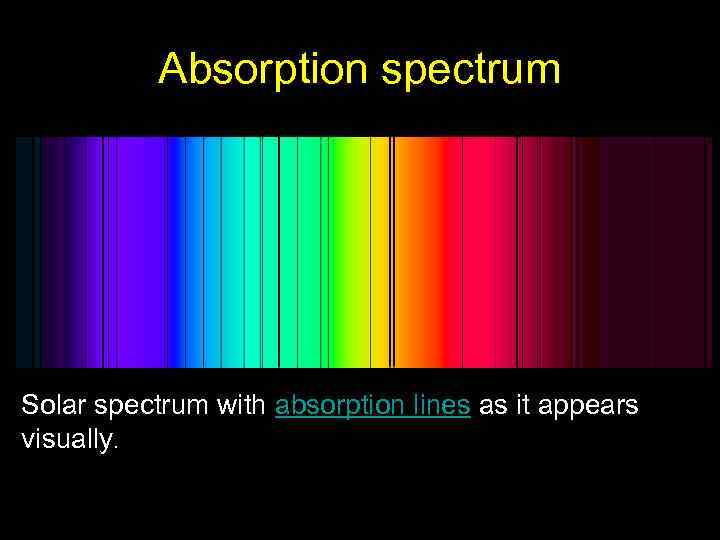 Absorption spectrum

Solar spectrum with absorption lines as it appears visually.